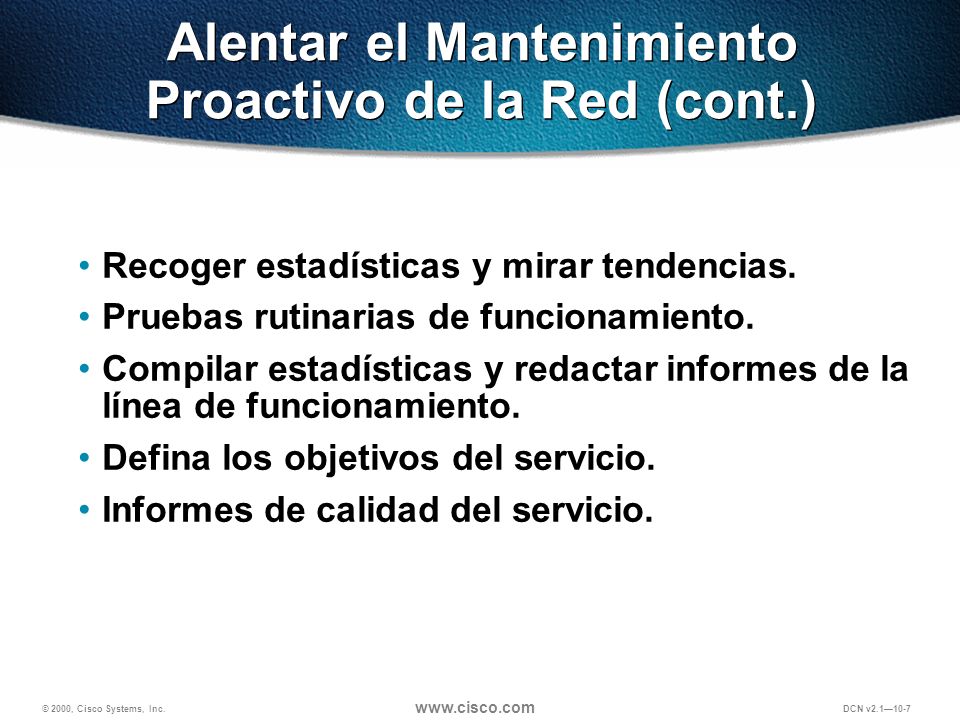 Alentar el Mantenimiento Proactivo de la Red (cont.)

• Recoger estadísticas y mirar tendencias.
• Pruebas rutinarias de funcionamiento.
• Compilar estadísticas y redactar informes de la línea de funcionamiento.
• Defina los objetivos del servicio.
• Informes de calidad del servicio.

© 2000, Cisco Systems, Inc.
www.cisco.com
DCN v2.1—10-7